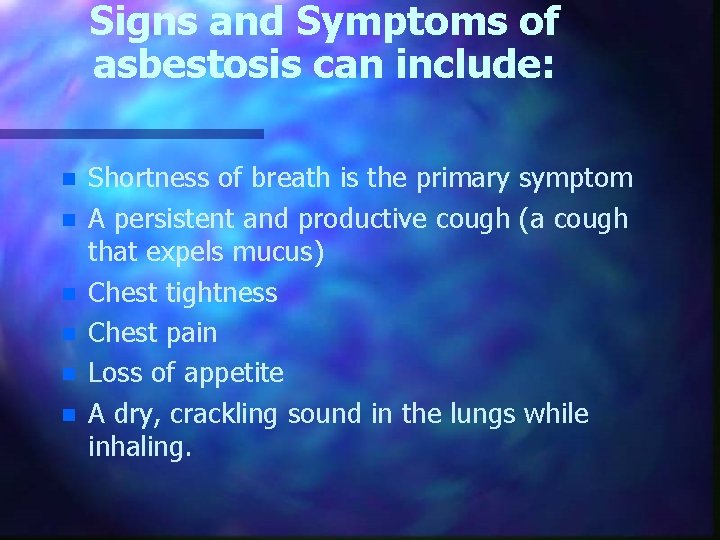 Signs and Symptoms of asbestosis can include:

- Shortness of breath is the primary symptom
- A persistent and productive cough (a cough that expels mucus)
- Chest tightness
- Chest pain
- Loss of appetite
- A dry, crackling sound in the lungs while inhaling.